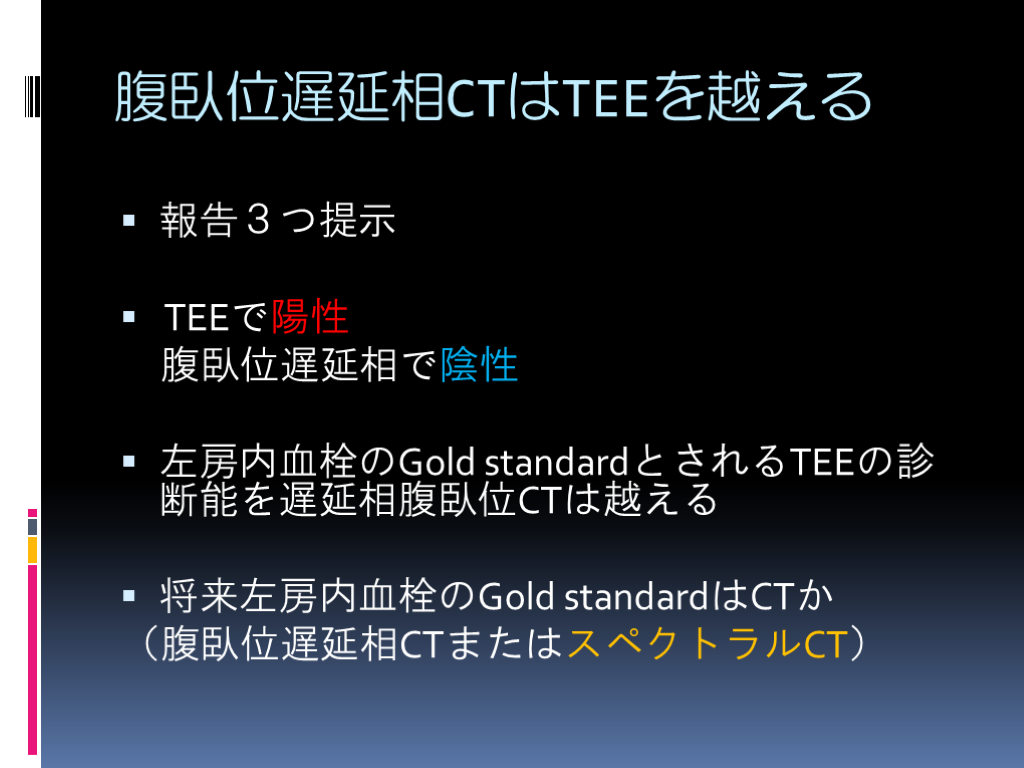 腹臥位遅延相CTはTEEを越える

▪ 報告３つ提示

▪ TEEで陽性
腹臥位遅延相で陰性

▪ 左房内血栓のGold standardとされるTEEの診断能を遅延相腹臥位CTは越える

▪ 将来左房内血栓のGold standardはCTか
（腹臥位遅延相CTまたはスペクトラルCT）